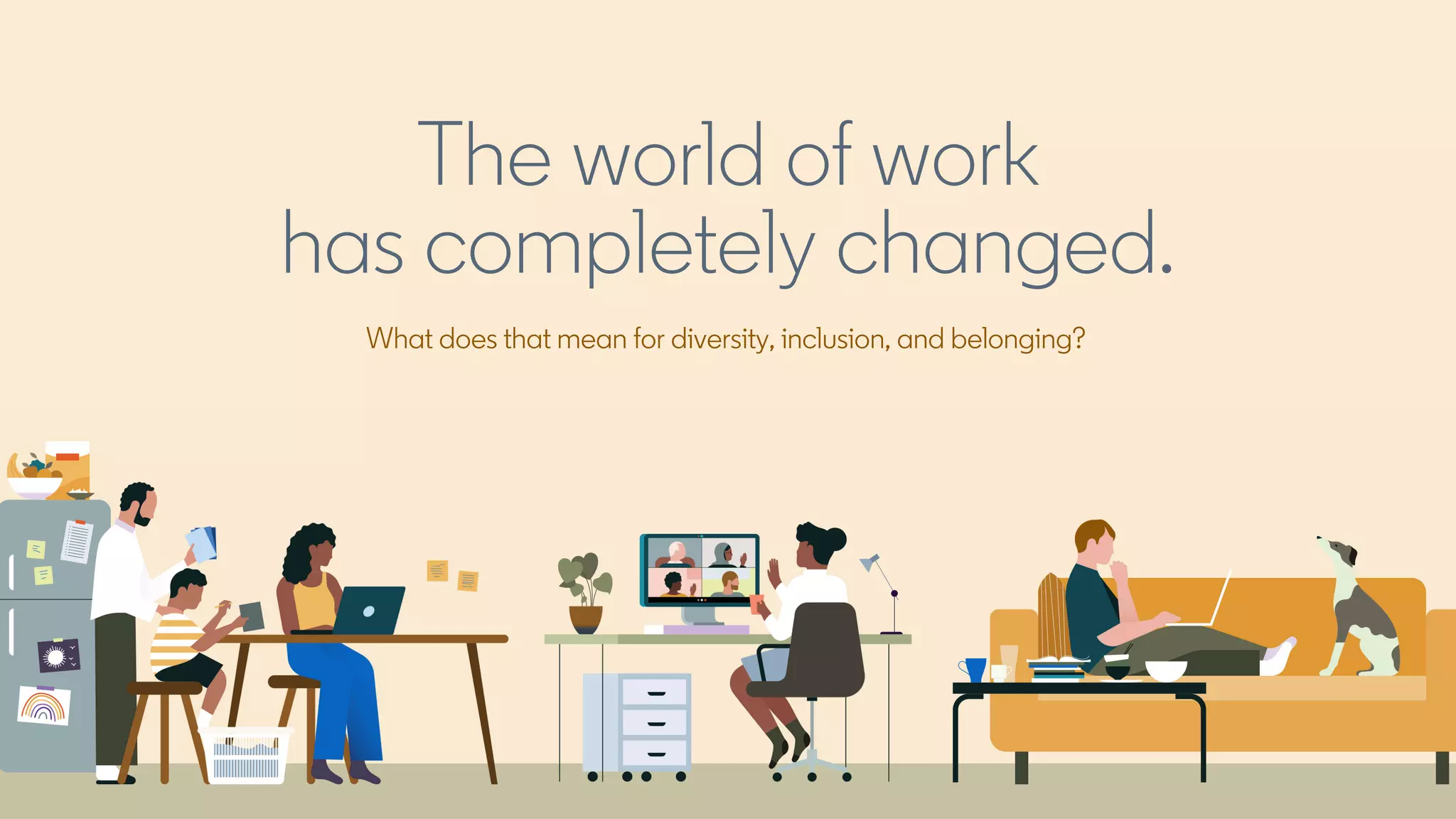 The world of work has completely changed.

What does that mean for diversity, inclusion, and belonging?